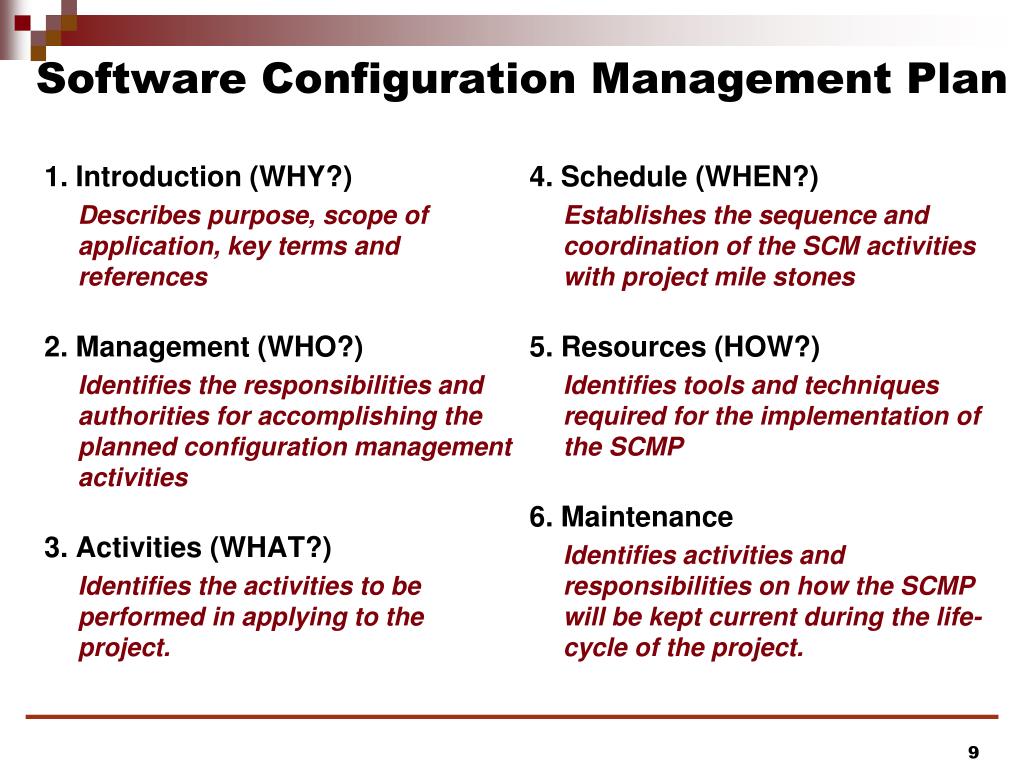 Software Configuration Management Plan

1. Introduction (WHY?)

Describes purpose, scope of application, key terms and references

2. Management (WHO?)

Identifies the responsibilities and authorities for accomplishing the planned configuration management activities

3. Activities (WHAT?)

Identifies the activities to be performed in applying to the project.

4. Schedule (WHEN?)

Establishes the sequence and coordination of the SCM activities with project mile stones

5. Resources (HOW?)

Identifies tools and techniques required for the implementation of the SCMP

6. Maintenance

Identifies activities and responsibilities on how the SCMP will be kept current during the life-cycle of the project.

9